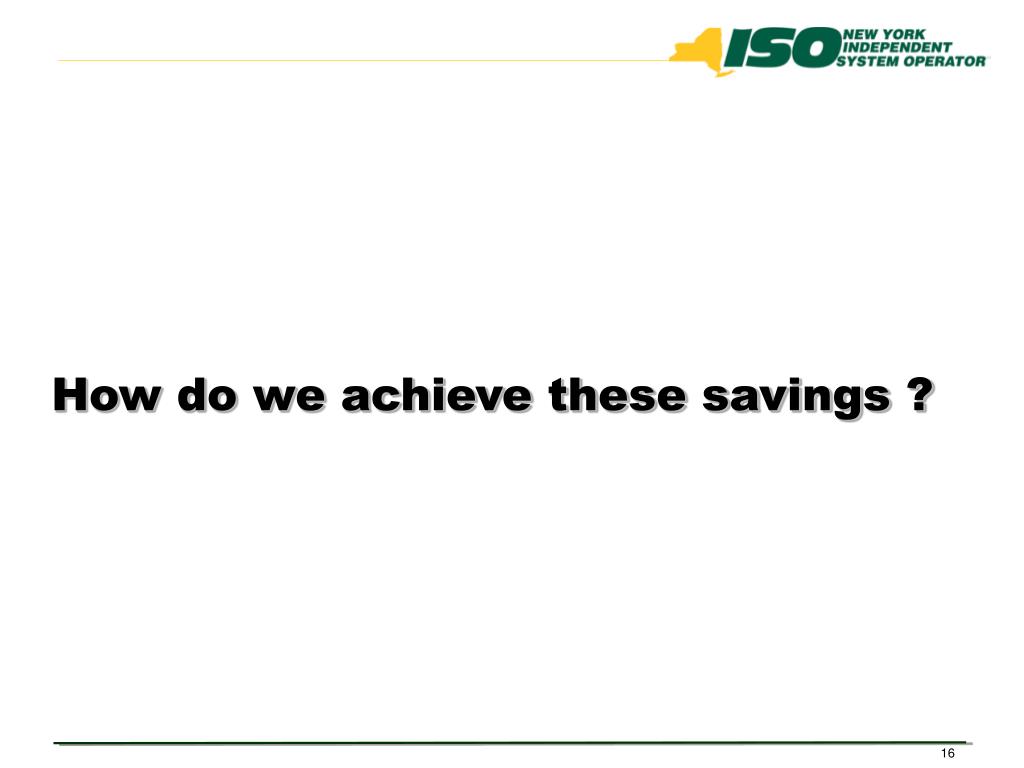 ISO NEW YORK INDEPENDENT SYSTEM OPERATOR

How do we achieve these savings ?

16